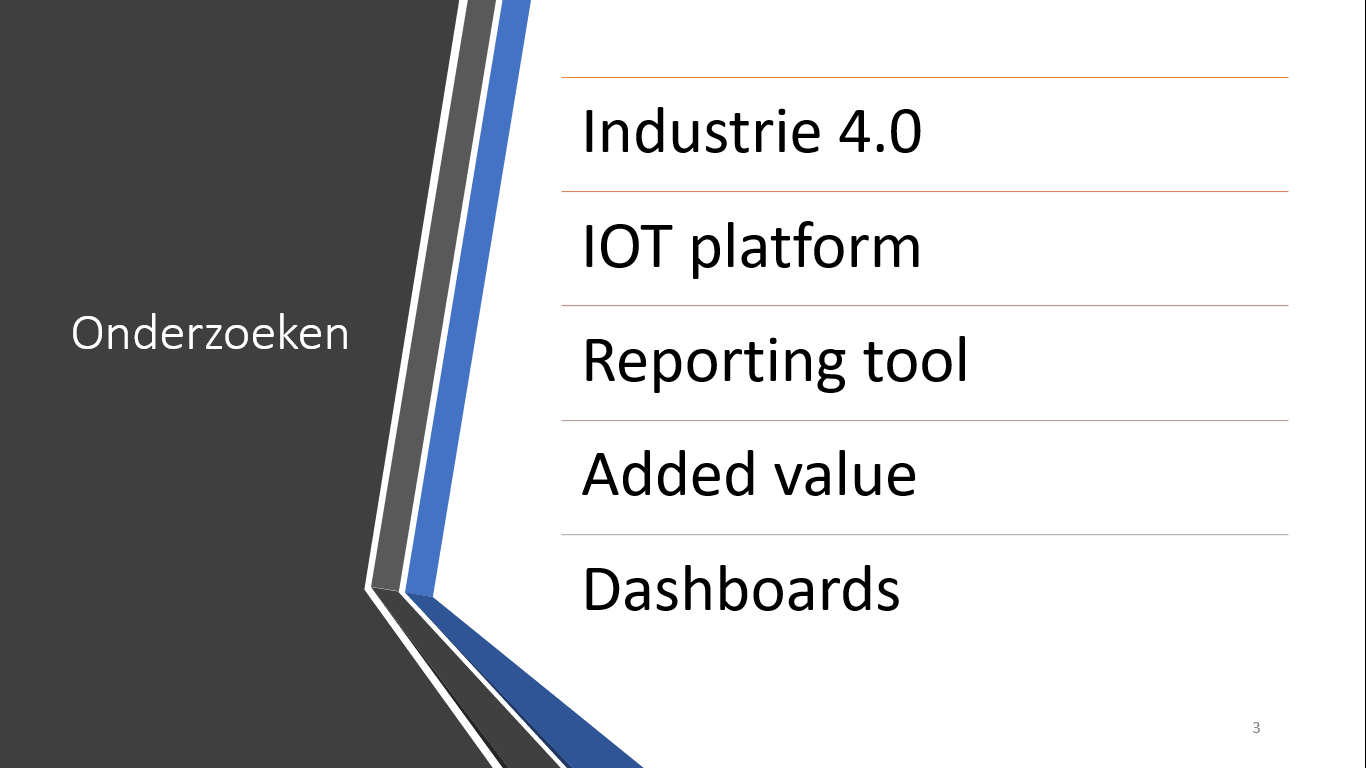 Onderzoeken

Industrie 4.0

IOT platform

Reporting tool

Added value

Dashboards

3